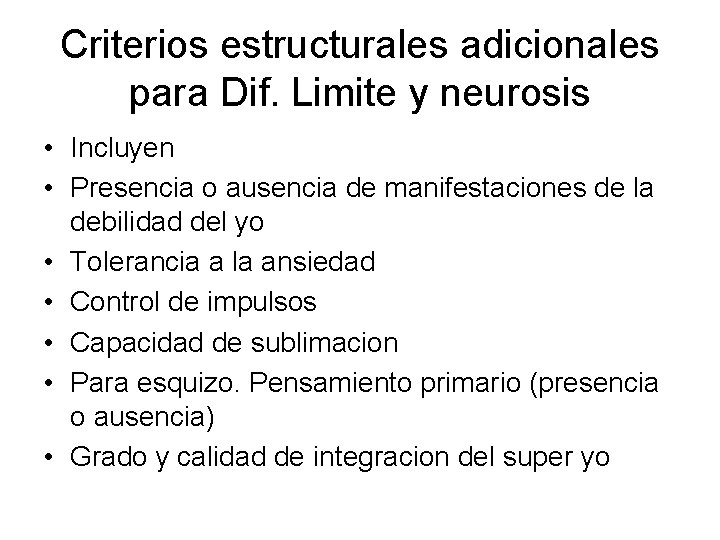 Criterios estructurales adicionales para Dif. Limite y neurosis

• Incluyen
• Presencia o ausencia de manifestaciones de la debilidad del yo
• Tolerancia a la ansiedad
• Control de impulsos
• Capacidad de sublimacion
• Para esquizo. Pensamiento primario (presencia o ausencia)
• Grado y calidad de integracion del super yo